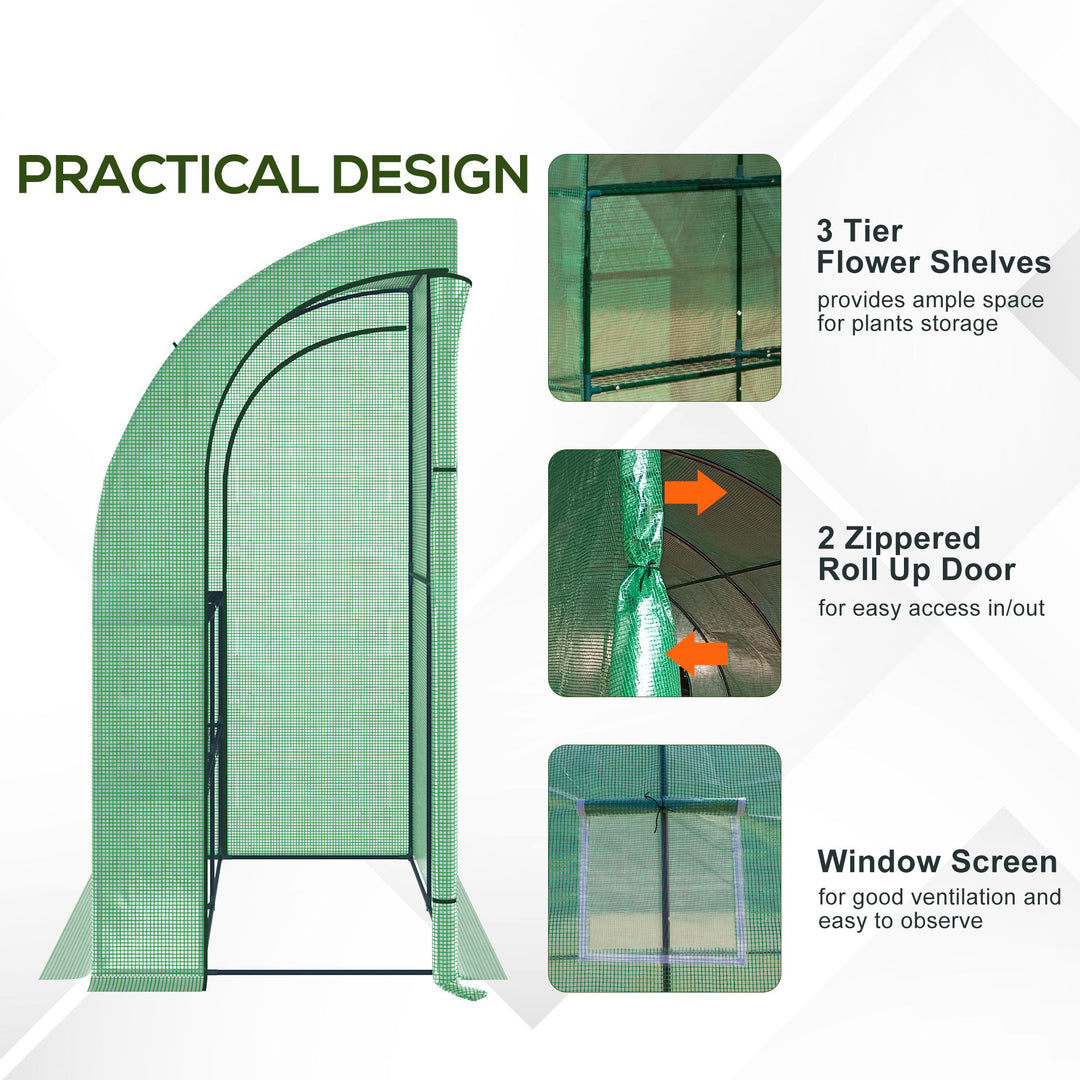 PRACTICAL DESIGN

3 Tier
Flower Shelves
provides ample space for plants storage

2 Zippered
Roll Up Door
for easy access in/out

Window Screen
for good ventilation and easy to observe